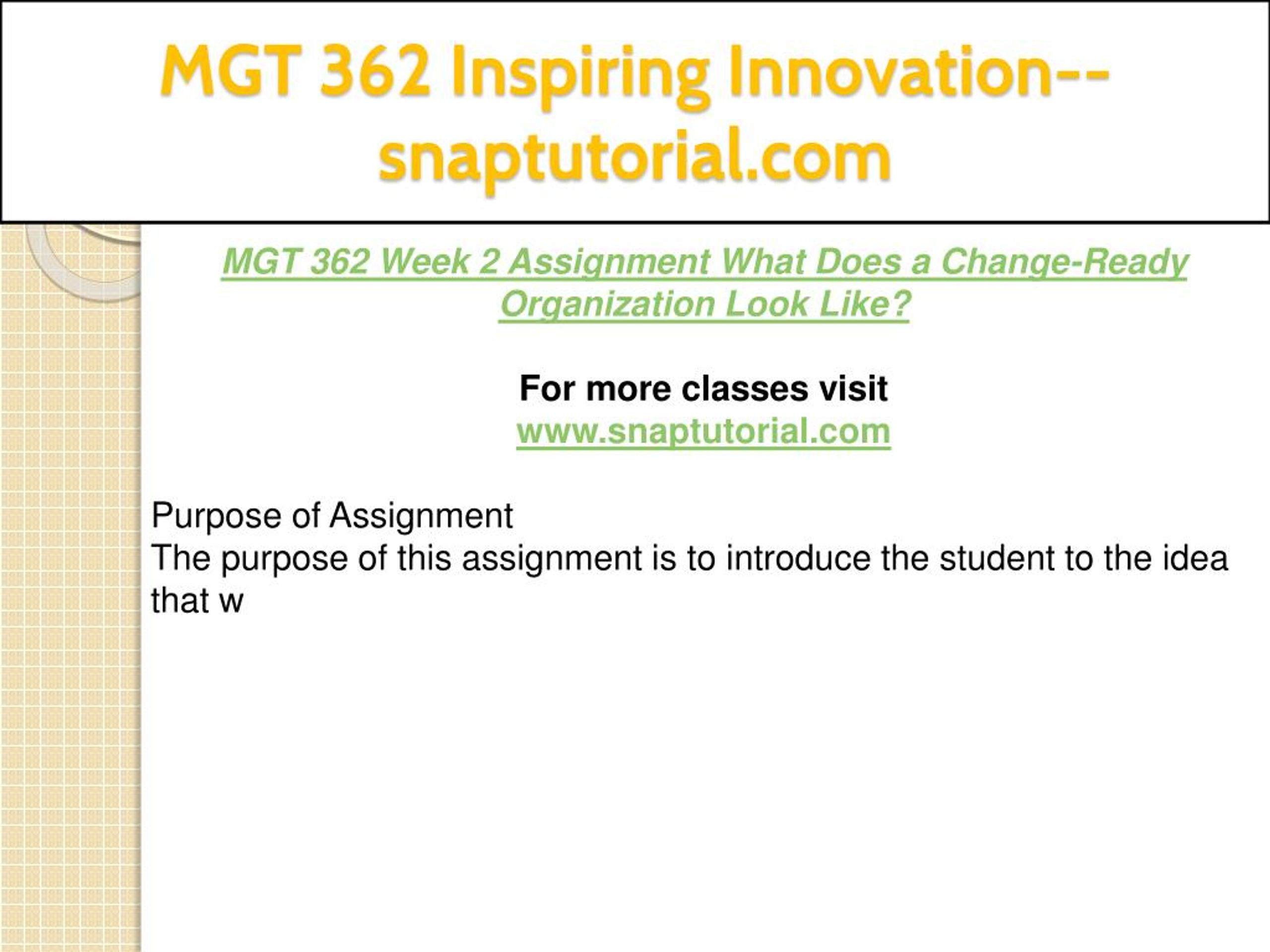 MGT 362 Inspiring Innovation--snaptutorial.com

MGT 362 Week 2 Assignment What Does a Change-Ready Organization Look Like?

For more classes visit
www.snaptutorial.com

Purpose of Assignment
The purpose of this assignment is to introduce the student to the idea that w